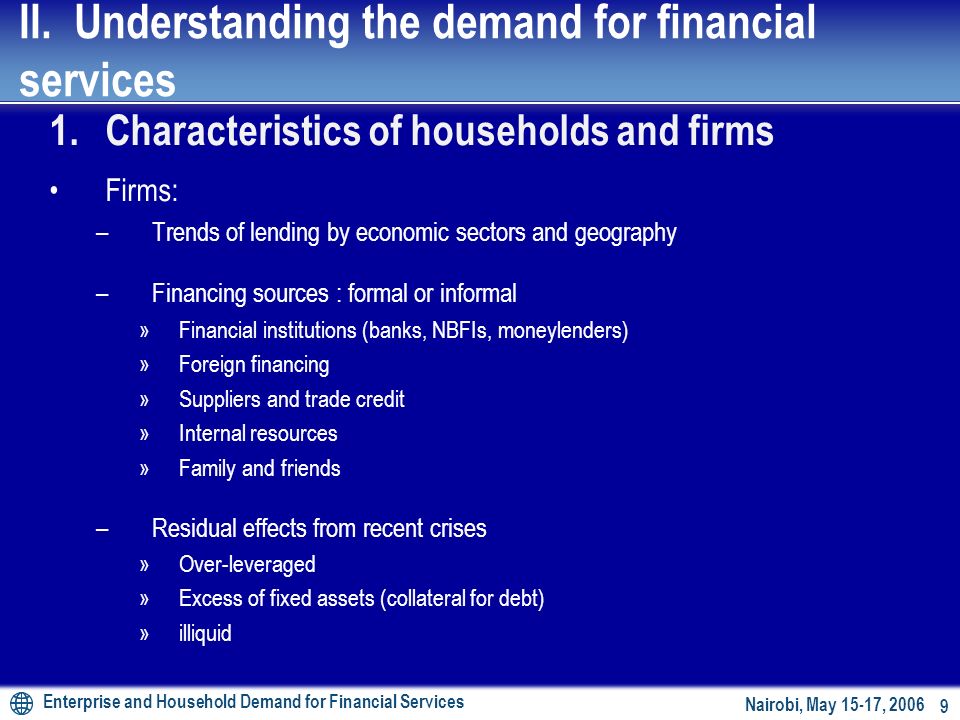 II. Understanding the demand for financial services

1. Characteristics of households and firms

• Firms:

– Trends of lending by economic sectors and geography

– Financing sources : formal or informal

» Financial institutions (banks, NBFIs, moneylenders)

» Foreign financing

» Suppliers and trade credit

» Internal resources

» Family and friends

– Residual effects from recent crises

» Over-leveraged

» Excess of fixed assets (collateral for debt)

» illiquid

Enterprise and Household Demand for Financial Services

Nairobi, May 15-17, 2006 9